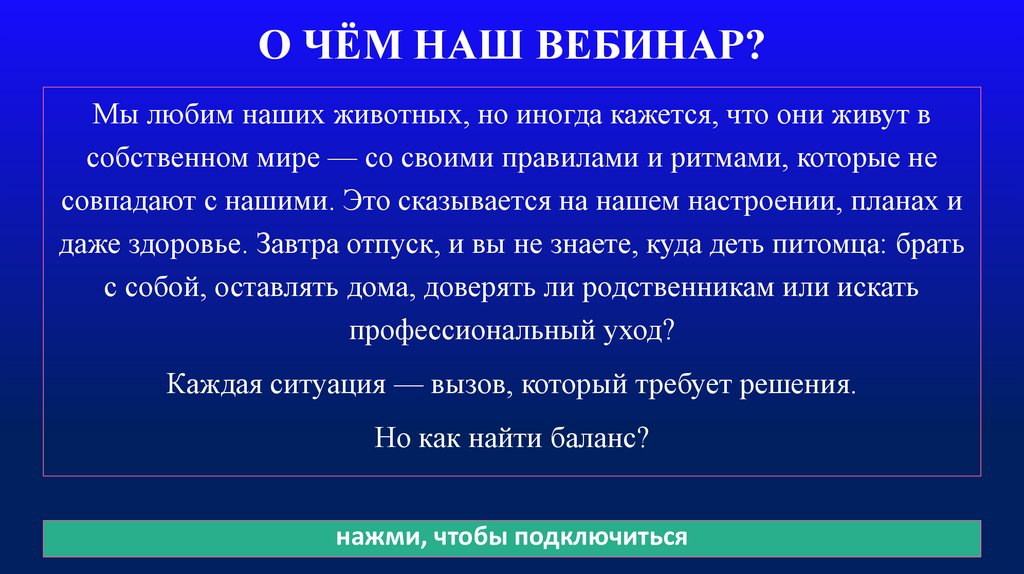 О ЧЁМ НАШ ВЕБИНАР?

Мы любим наших животных, но иногда кажется, что они живут в собственном мире — со своими правилами и ритмами, которые не совпадают с нашими. Это сказывается на нашем настроении, планах и даже здоровье. Завтра отпуск, и вы не знаете, куда деть питомца: брать с собой, оставлять дома, доверять ли родственникам или искать профессиональный уход?

Каждая ситуация — вызов, который требует решения.

Но как найти баланс?

нажми, чтобы подключиться